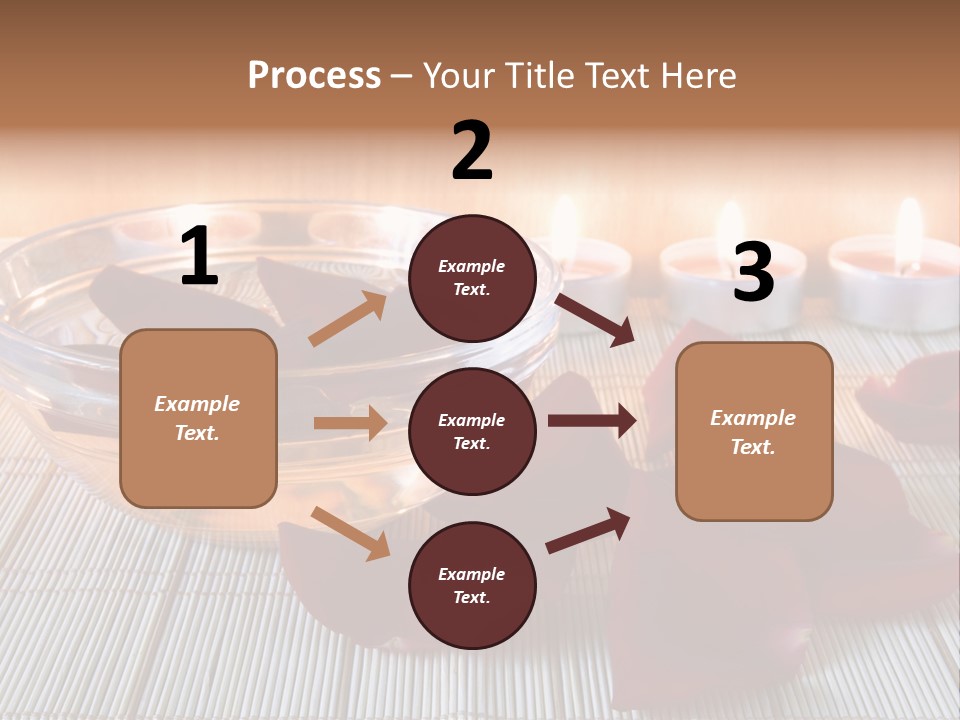 Process – Your Title Text Here

1

Example Text.

2

Example Text.

Example Text.

Example Text.

3

Example Text.